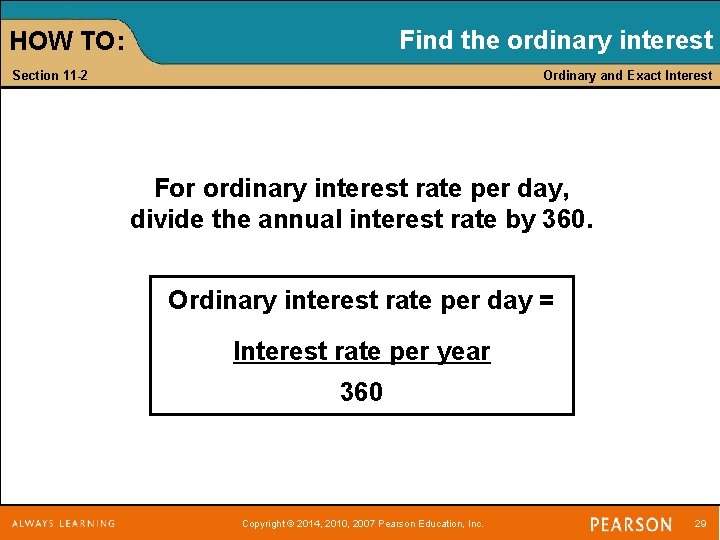 HOW TO:

Find the ordinary interest

Section 11-2

Ordinary and Exact Interest

For ordinary interest rate per day, divide the annual interest rate by 360.

Ordinary interest rate per day =

$\frac{\text{Interest rate per year}}{360}$

ALWAYS LEARNING

Copyright © 2014, 2010, 2007 Pearson Education, Inc.

PEARSON

29